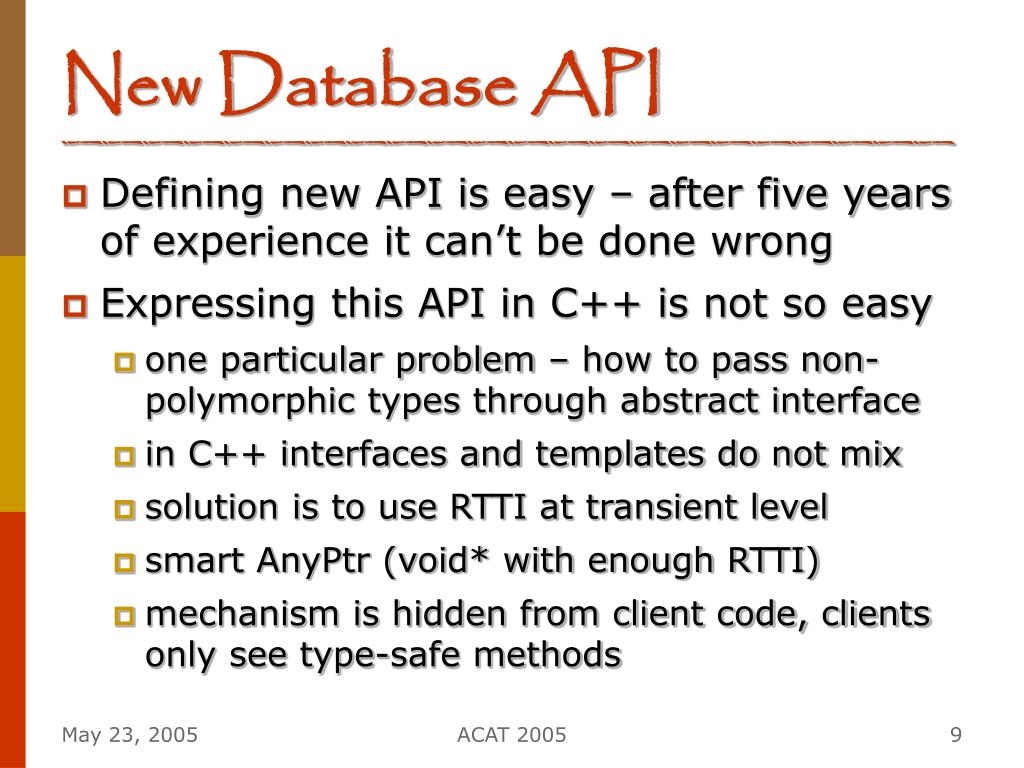 New Database API

Defining new API is easy – after five years of experience it can’t be done wrong

Expressing this API in C++ is not so easy

one particular problem – how to pass non-polymorphic types through abstract interface

in C++ interfaces and templates do not mix

solution is to use RTTI at transient level

smart AnyPtr (void* with enough RTTI)

mechanism is hidden from client code, clients only see type-safe methods

May 23, 2005

ACAT 2005

9